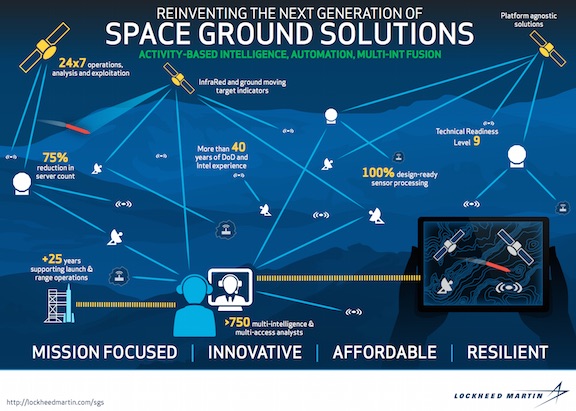 REINVENTING THE NEXT GENERATION OF
SPACE GROUND SOLUTIONS
ACTIVITY-BASED INTELLIGENCE, AUTOMATION, MULTI-INT FUSION

Platform agnostic solutions

24x7 operations, analysis and exploitation

InfraRed and ground moving target indicators

Technical Readiness Level 9

75% reduction in server count

More than 40 years of DoD and Intel experience

100% design-ready sensor processing

+25 years supporting launch & range operations

>750 multi-intelligence & multi-access analysts

MISSION FOCUSED | INNOVATIVE | AFFORDABLE | RESILIENT

http://lockheedmartin.com/sgs

LOCKHEED MARTIN